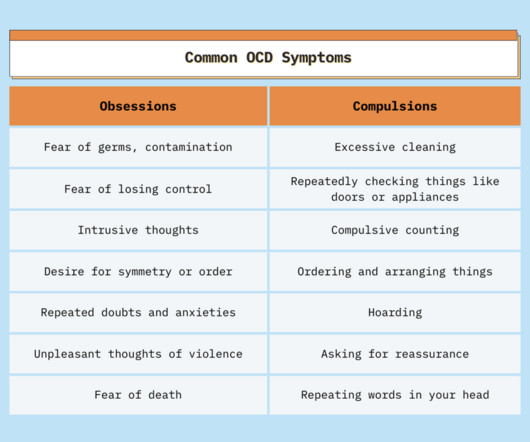 Common OCD Symptoms

| Obsessions | Compulsions |
|---|---|
| Fear of germs, contamination | Excessive cleaning |
| Fear of losing control | Repeatedly checking things like doors or appliances |
| Intrusive thoughts | Compulsive counting |
| Desire for symmetry or order | Ordering and arranging things |
| Repeated doubts and anxieties | Hoarding |
| Unpleasant thoughts of violence | Asking for reassurance |
| Fear of death | Repeating words in your head |